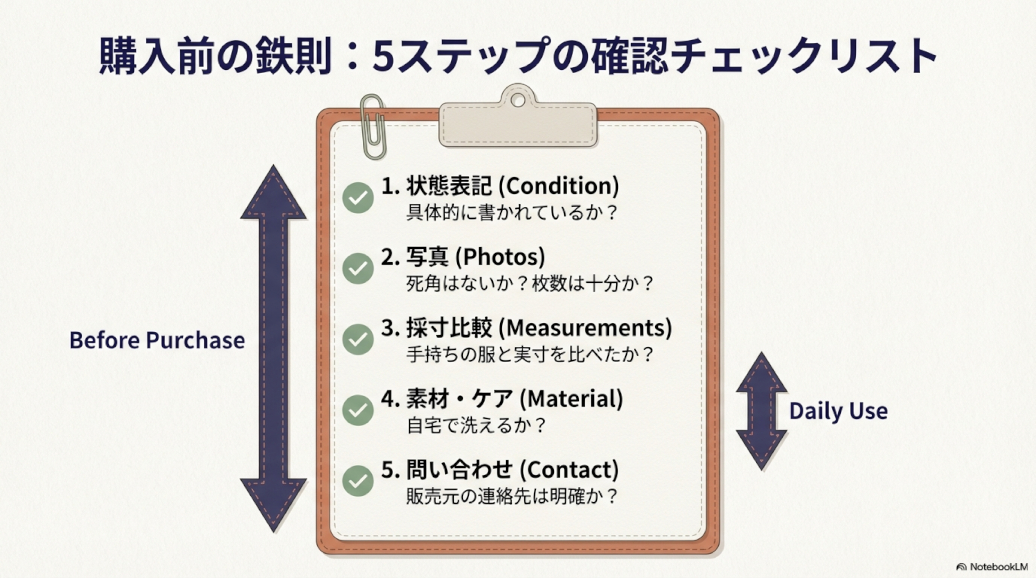 購入前の鉄則：5ステップの確認チェックリスト

Before Purchase

1. 状態表記 (Condition)
具体的に書かれているか？

2. 写真 (Photos)
死角はないか？枚数は十分か？

3. 採寸比較 (Measurements)
手持ちの服と実寸を比べたか？

4. 素材・ケア (Material)
自宅で洗えるか？

5. 問い合わせ (Contact)
販売元の連絡先は明確か？

Daily Use

NotebookLM